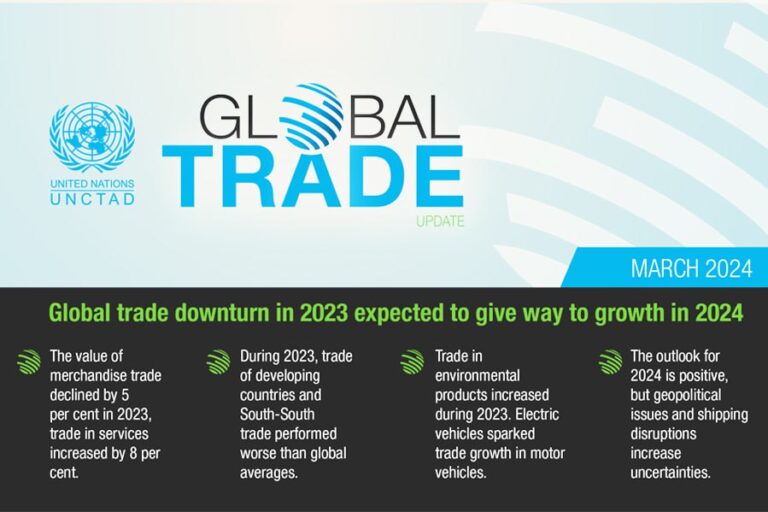 UNITED NATIONS
UNCTAD

GLOBAL
TRADE
UPDATE

MARCH 2024

Global trade downturn in 2023 expected to give way to growth in 2024

The value of merchandise trade declined by 5 per cent in 2023, trade in services increased by 8 per cent.

During 2023, trade of developing countries and South-South trade performed worse than global averages.

Trade in environmental products increased during 2023. Electric vehicles sparked trade growth in motor vehicles.

The outlook for 2024 is positive, but geopolitical issues and shipping disruptions increase uncertainties.